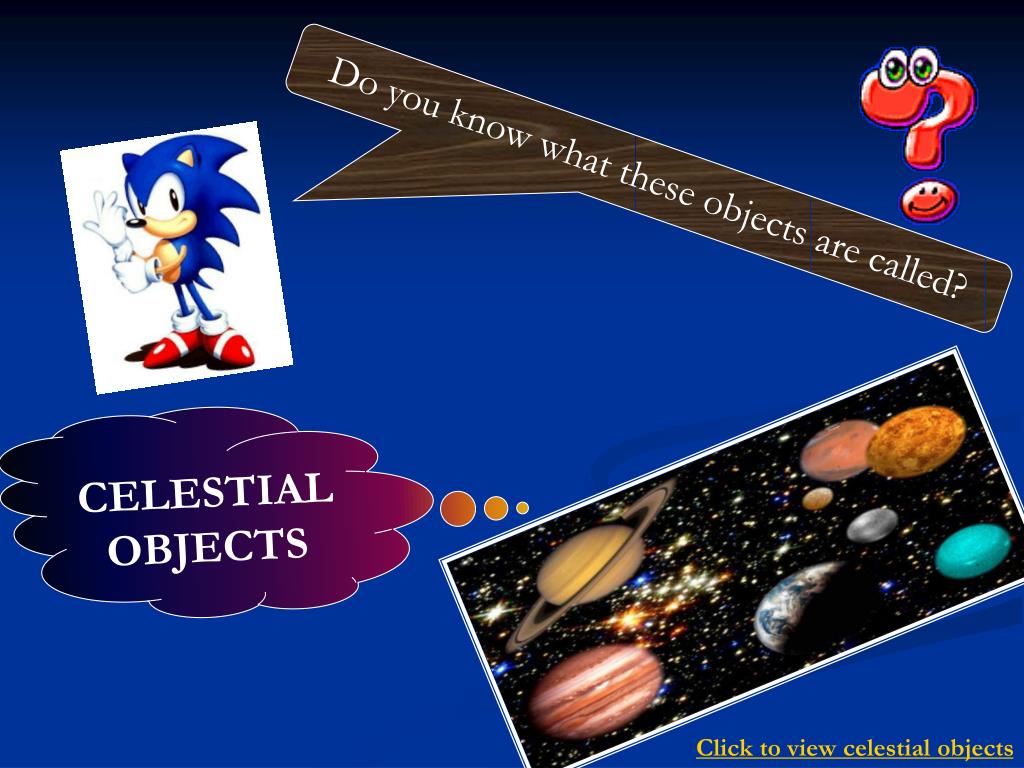 Do you know what these objects are called?

CELESTIAL OBJECTS

Click to view celestial objects